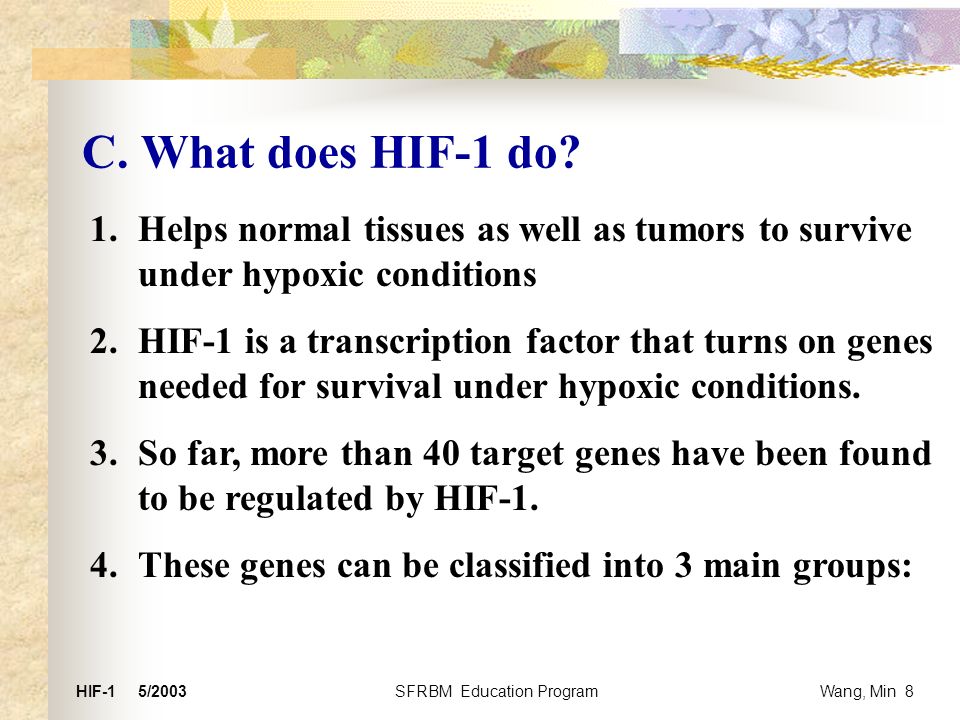 C. What does HIF-1 do?

1. Helps normal tissues as well as tumors to survive under hypoxic conditions

2. HIF-1 is a transcription factor that turns on genes needed for survival under hypoxic conditions.

3. So far, more than 40 target genes have been found to be regulated by HIF-1.

4. These genes can be classified into 3 main groups:

HIF-1 5/2003 SFRBM Education Program Wang, Min 8